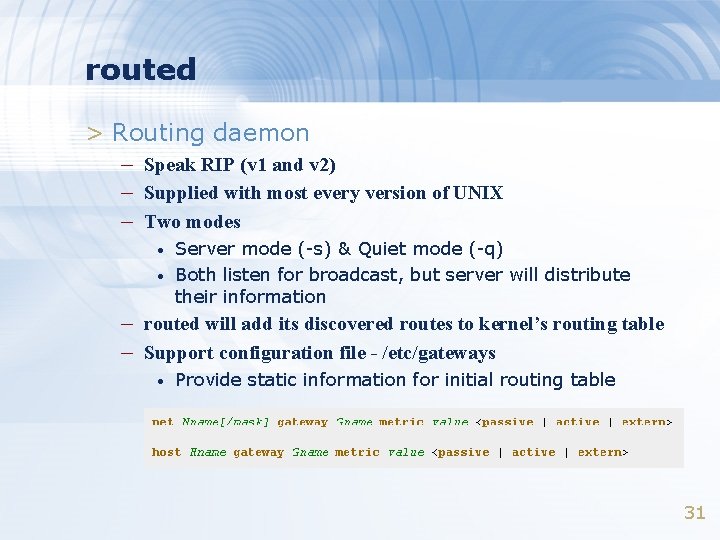 routed

> Routing daemon
– Speak RIP (v1 and v2)
– Supplied with most every version of UNIX
– Two modes
• Server mode (-s) & Quiet mode (-q)
• Both listen for broadcast, but server will distribute their information
– routed will add its discovered routes to kernel's routing table
– Support configuration file - /etc/gateways
• Provide static information for initial routing table

net Nname[/mask] gateway Gname metric value <passive | active | extern>

host Hname gateway Gname metric value <passive | active | extern>

31